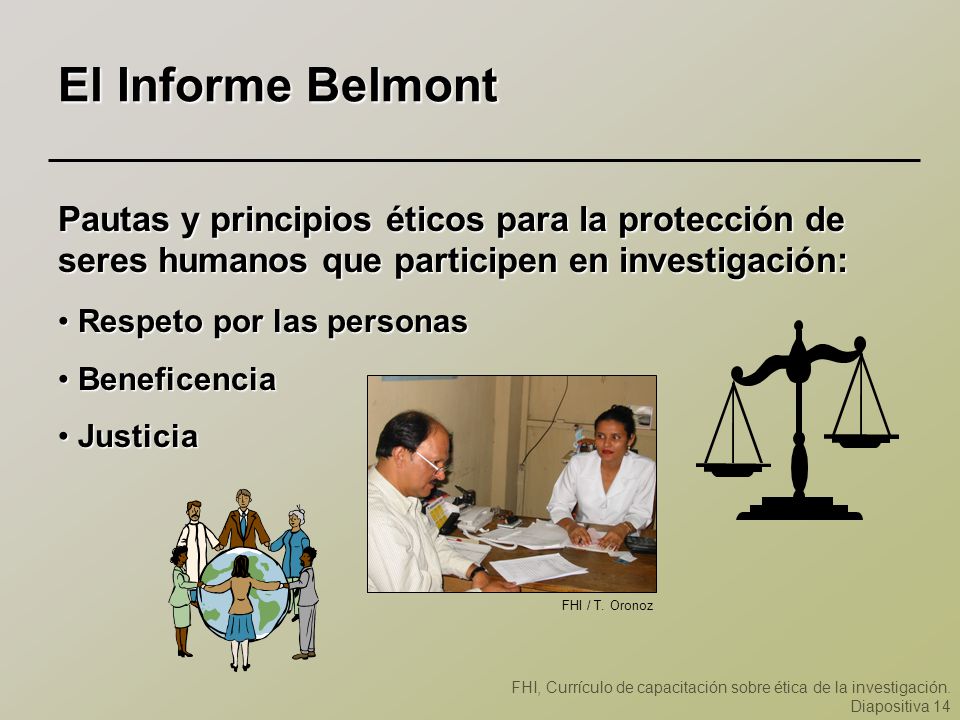 El Informe Belmont

Pautas y principios éticos para la protección de seres humanos que participen en investigación:

• Respeto por las personas

• Beneficencia

• Justicia

FHI / T. Oronoz

FHI, Currículo de capacitación sobre ética de la investigación.
Diapositiva 14